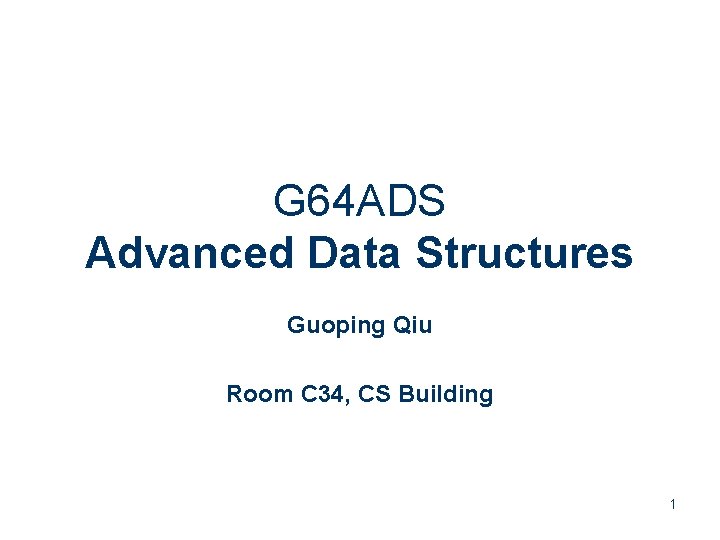 G64ADS
Advanced Data Structures

Guoping Qiu

Room C34, CS Building

1